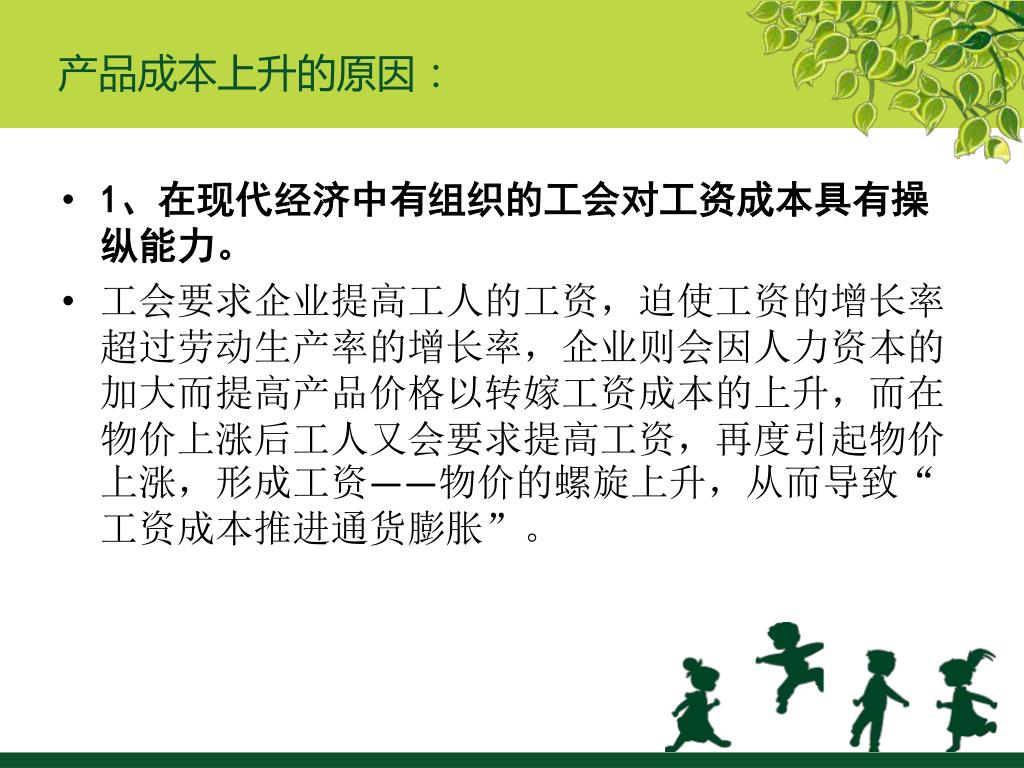 产品成本上升的原因：

• 1、在现代经济中有组织的工会对工资成本具有操纵能力。

• 工会要求企业提高工人的工资，迫使工资的增长率超过劳动生产率的增长率，企业则会因人力资本的加大而提高产品价格以转嫁工资成本的上升，而在物价上涨后工人又会要求提高工资，再度引起物价上涨，形成工资——物价的螺旋上升，从而导致“工资成本推进通货膨胀”。